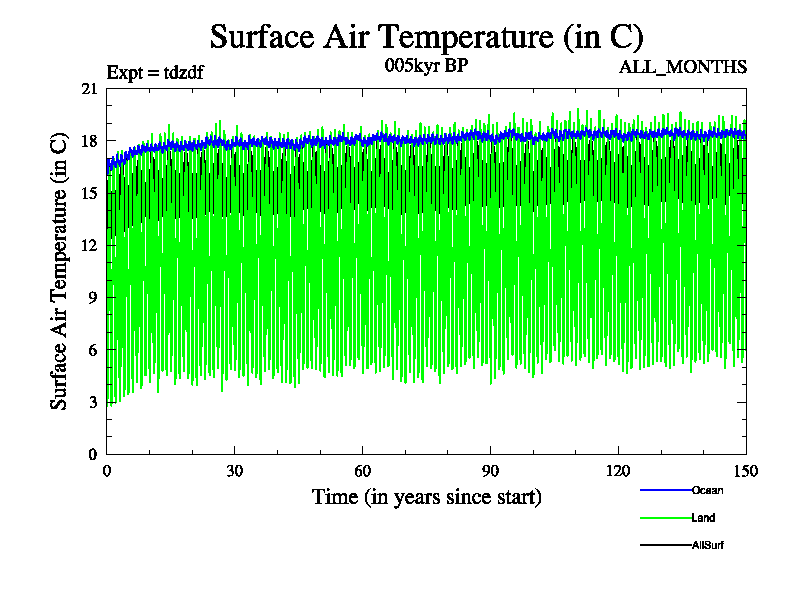 Surface Air Temperature (in C)

Expt = tdzdf

005kyr BP

ALL_MONTHS

Surface Air Temperature (in C)

21
18
15
12
9
6
3
0

0
30
60
90
120
150

Time (in years since start)

Ocean
Land
AllSurf